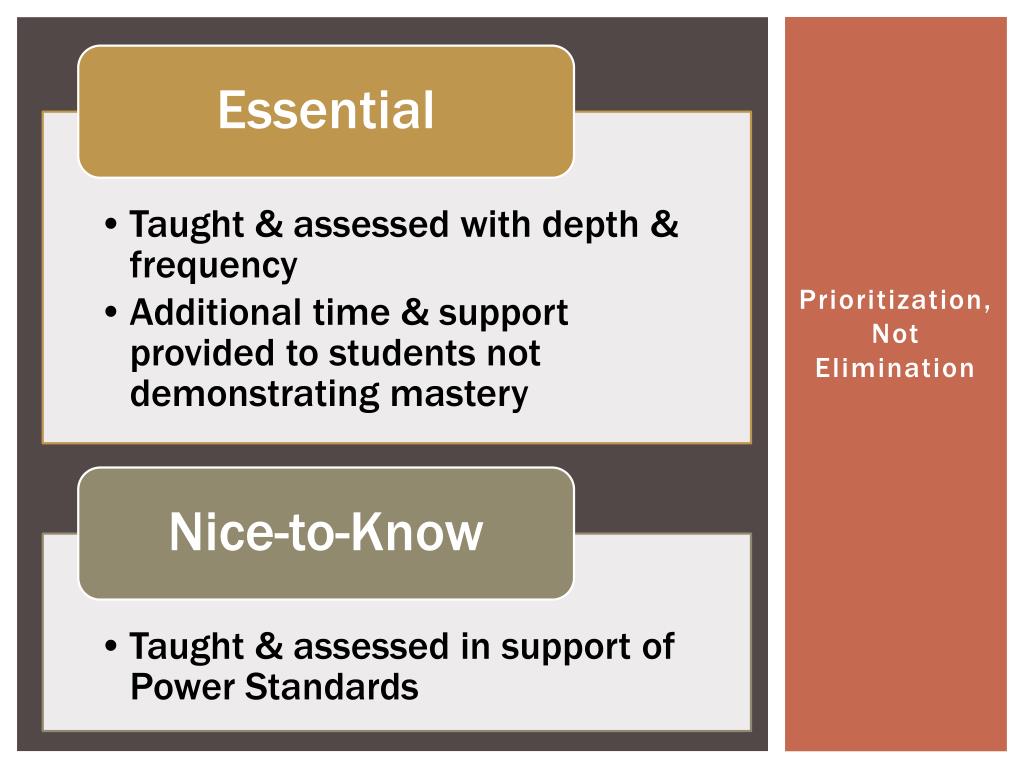 Essential

• Taught & assessed with depth & frequency
• Additional time & support provided to students not demonstrating mastery

Nice-to-Know

• Taught & assessed in support of Power Standards

Prioritization, Not Elimination